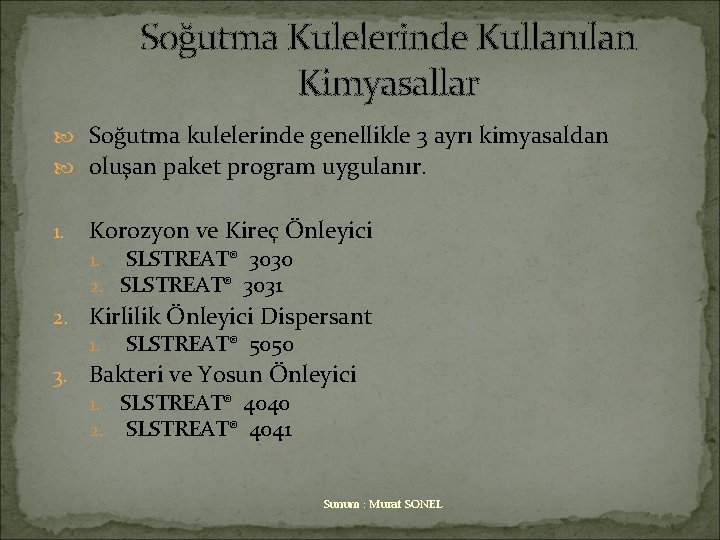 Soğutma Kulelerinde Kullanılan Kimyasallar

Soğutma kulelerinde genellikle 3 ayrı kimyasaldan

oluşan paket program uygulanır.

1. Korozyon ve Kireç Önleyici
 1. SLSTREAT® 3030
 2. SLSTREAT® 3031
2. Kirlilik Önleyici Dispersant
 1. SLSTREAT® 5050
3. Bakteri ve Yosun Önleyici
 1. SLSTREAT® 4040
 2. SLSTREAT® 4041

Sunum : Murat SONEL